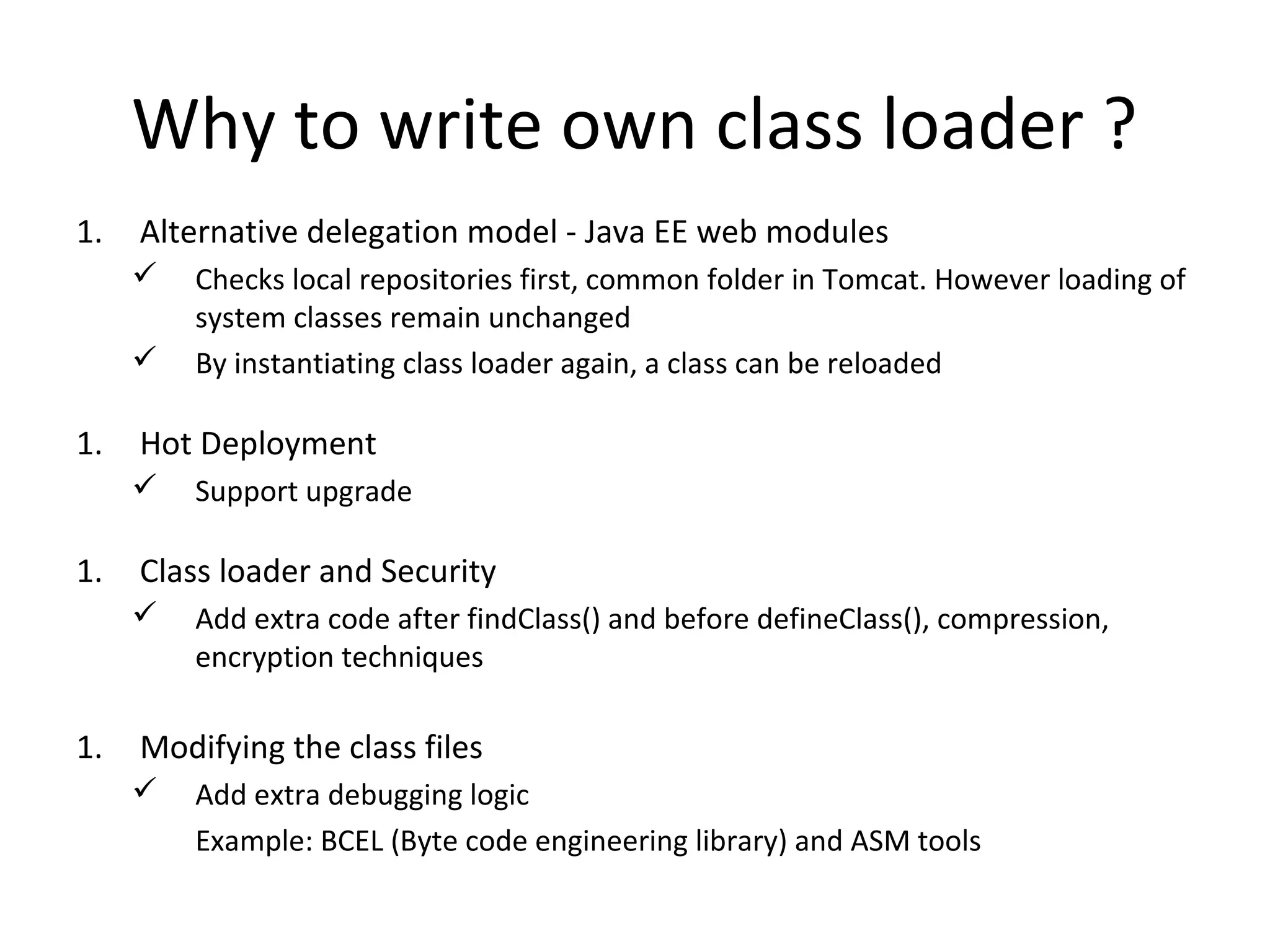 Why to write own class loader ?

1. Alternative delegation model - Java EE web modules
✓ Checks local repositories first, common folder in Tomcat. However loading of system classes remain unchanged
✓ By instantiating class loader again, a class can be reloaded

1. Hot Deployment
✓ Support upgrade

1. Class loader and Security
✓ Add extra code after findClass() and before defineClass(), compression, encryption techniques

1. Modifying the class files
✓ Add extra debugging logic
Example: BCEL (Byte code engineering library) and ASM tools